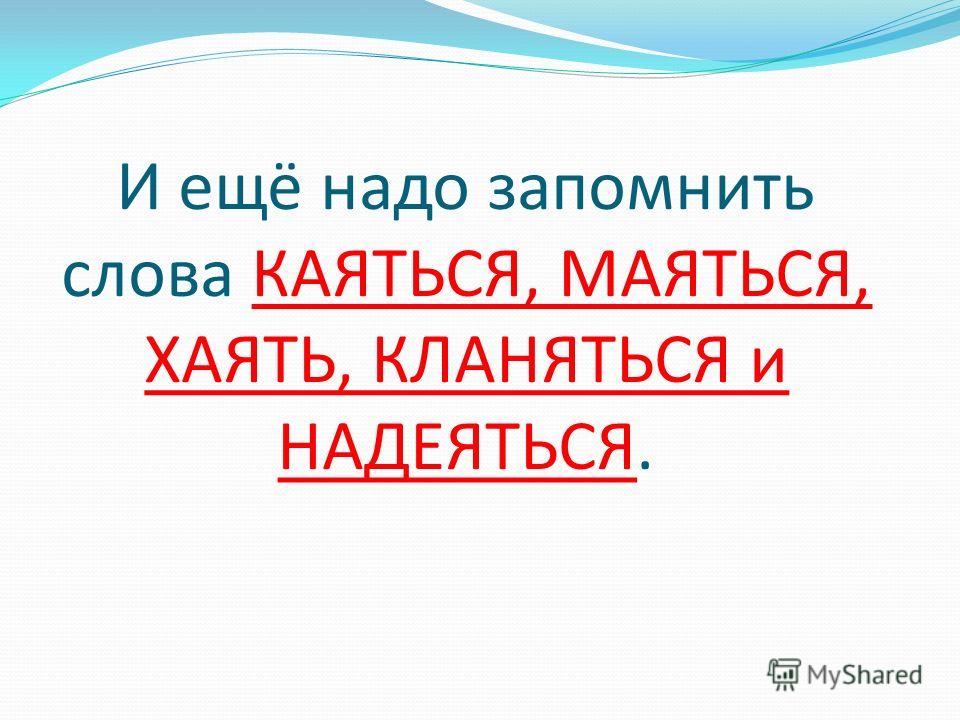 И ещё надо запомнить слова КАЯТЬСЯ, МАЯТЬСЯ, ХАЯТЬ, КЛАНЯТЬСЯ и НАДЕЯТЬСЯ.

MyShared